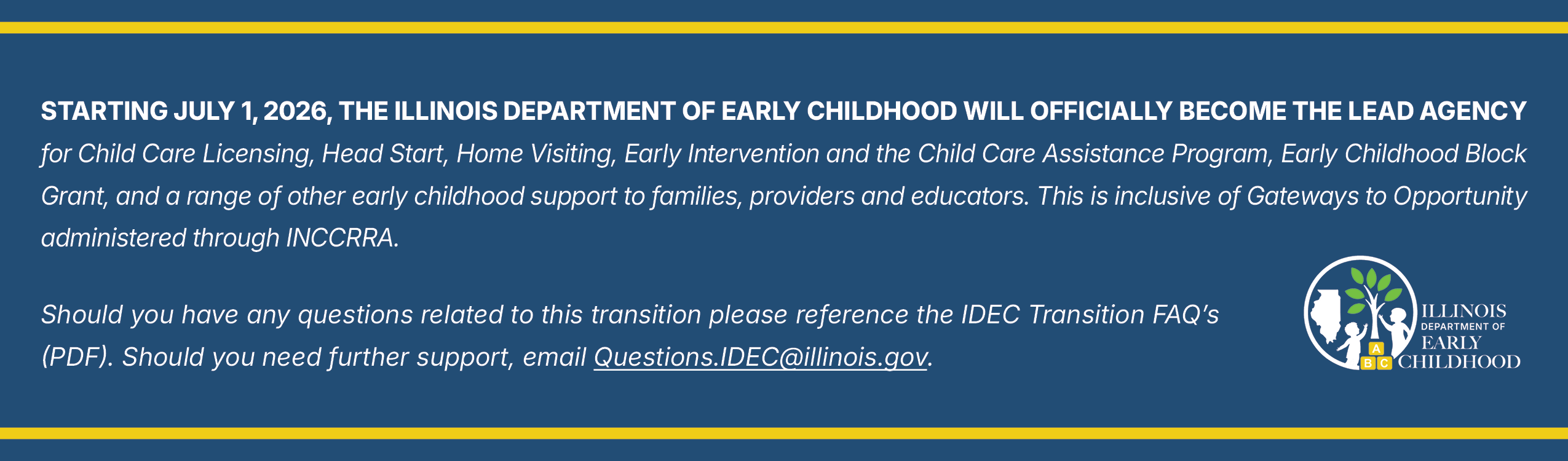 STARTING JULY 1, 2026, THE ILLINOIS DEPARTMENT OF EARLY CHILDHOOD WILL OFFICIALLY BECOME THE LEAD AGENCY for Child Care Licensing, Head Start, Home Visiting, Early Intervention and the Child Care Assistance Program, Early Childhood Block Grant, and a range of other early childhood support to families, providers and educators. This is inclusive of Gateways to Opportunity administered through INCCRRA.

Should you have any questions related to this transition please reference the IDEC Transition FAQ's (PDF). Should you need further support, email Questions.IDEC@illinois.gov.

A B C ILLINOIS DEPARTMENT OF EARLY CHILDHOOD